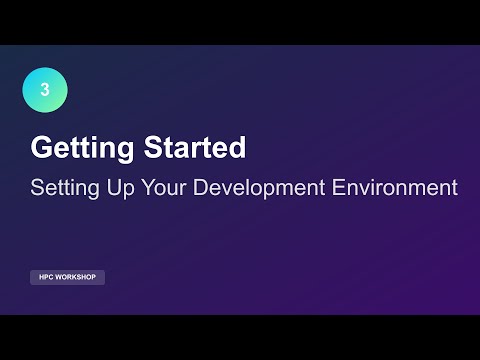 3

Getting Started

Setting Up Your Development Environment

HPC WORKSHOP